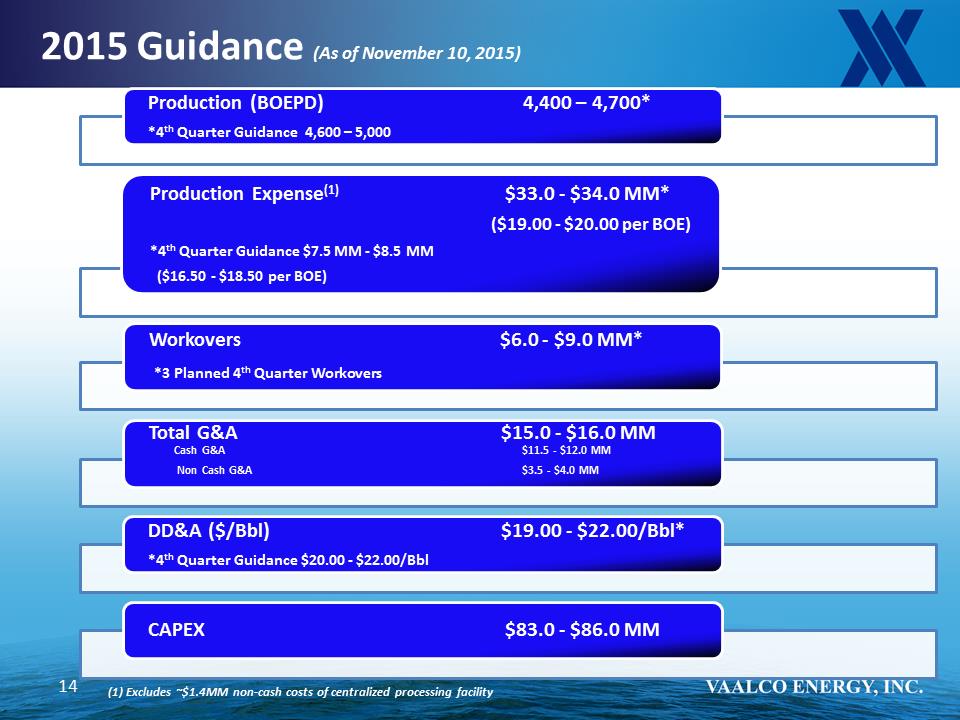 2015 Guidance (As of November 10, 2015)

Production (BOEPD) 4,400 – 4,700*

*4$^{th}$ Quarter Guidance 4,600 – 5,000

Production Expense$^{(1)}$ \$33.0 - \$34.0 MM*

(\$19.00 - \$20.00 per BOE)

*4$^{th}$ Quarter Guidance \$7.5 MM - \$8.5 MM

(\$16.50 - \$18.50 per BOE)

Workovers \$6.0 - \$9.0 MM*

*3 Planned 4$^{th}$ Quarter Workovers

Total G&A \$15.0 - \$16.0 MM

Cash G&A \$11.5 - \$12.0 MM

Non Cash G&A \$3.5 - \$4.0 MM

DD&A (\$/Bbl) \$19.00 - \$22.00/Bbl*

*4$^{th}$ Quarter Guidance \$20.00 - \$22.00/Bbl

CAPEX \$83.0 - \$86.0 MM

14

(1) Excludes ~\$1.4MM non-cash costs of centralized processing facility

VAALCO ENERGY, INC.